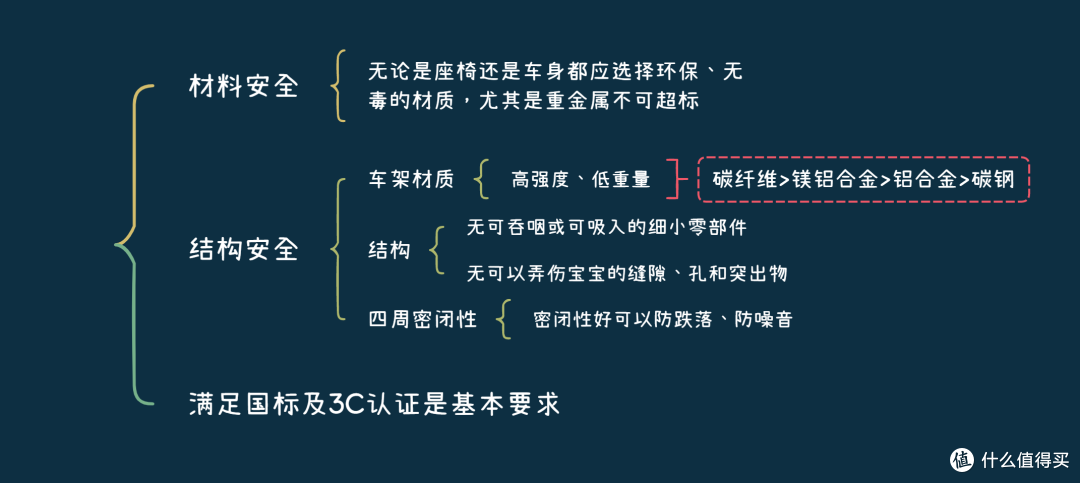 材料安全

无论是座椅还是车身都应选择环保、无毒的材质，尤其是重金属不可超标

结构安全

车架材质

高强度、低重量

碳纤维>镁铝合金>铝合金>碳钢

结构

无可吞咽或可吸入的细小零部件

无可以弄伤宝宝的缝隙、孔和突出物

四周密闭性

密闭性好可以防跌落、防噪音

满足国标及3C认证是基本要求

值 什么值得买